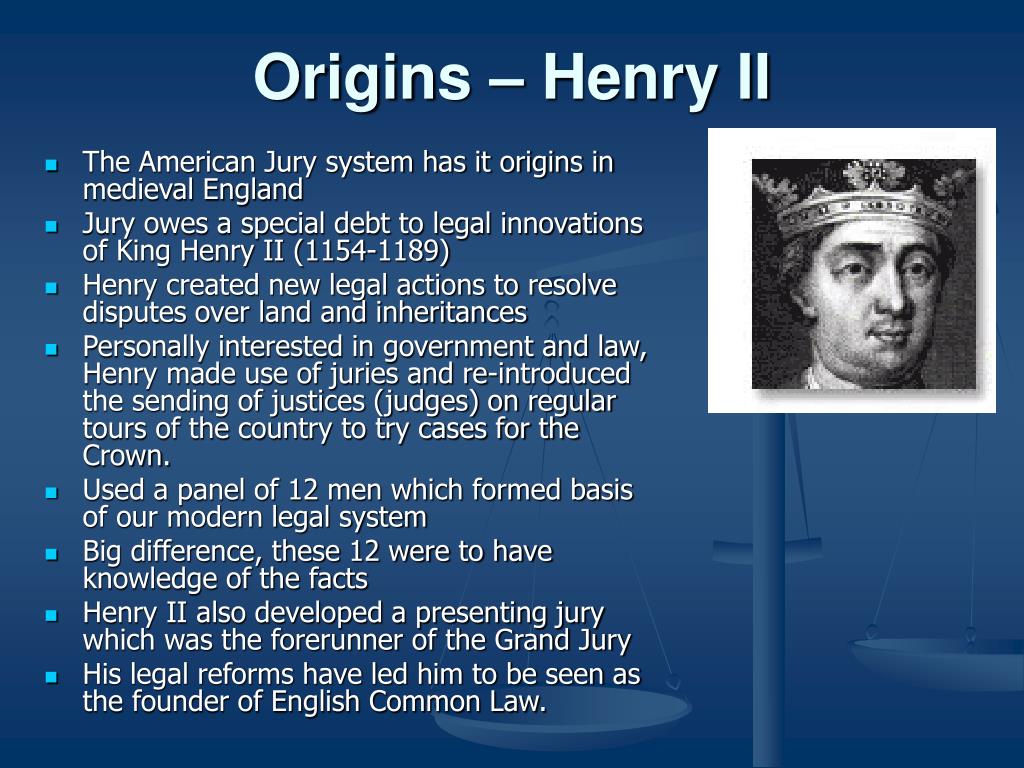 Origins – Henry II

- The American Jury system has it origins in medieval England
- Jury owes a special debt to legal innovations of King Henry II (1154-1189)
- Henry created new legal actions to resolve disputes over land and inheritances
- Personally interested in government and law, Henry made use of juries and re-introduced the sending of justices (judges) on regular tours of the country to try cases for the Crown.
- Used a panel of 12 men which formed basis of our modern legal system
- Big difference, these 12 were to have knowledge of the facts
- Henry II also developed a presenting jury which was the forerunner of the Grand Jury
- His legal reforms have led him to be seen as the founder of English Common Law.